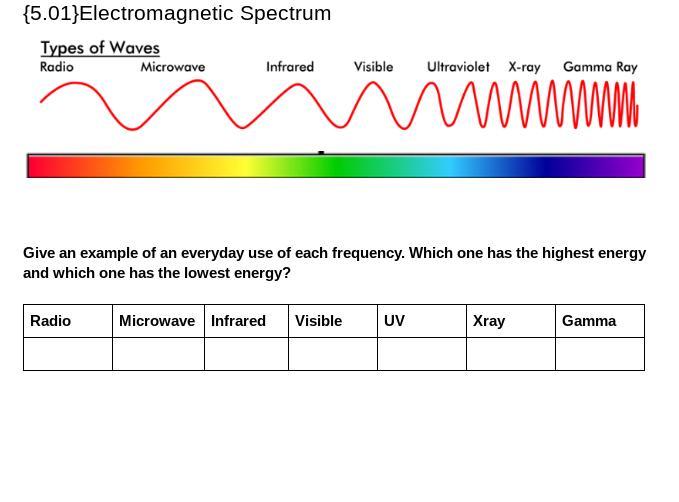 {5.01}Electromagnetic Spectrum

Types of Waves
Radio Microwave Infrared Visible Ultraviolet X-ray Gamma Ray

Give an example of an everyday use of each frequency. Which one has the highest energy and which one has the lowest energy?

| Radio | Microwave | Infrared | Visible | UV | Xray | Gamma |
|---|---|---|---|---|---|---|
| | | | | | | |